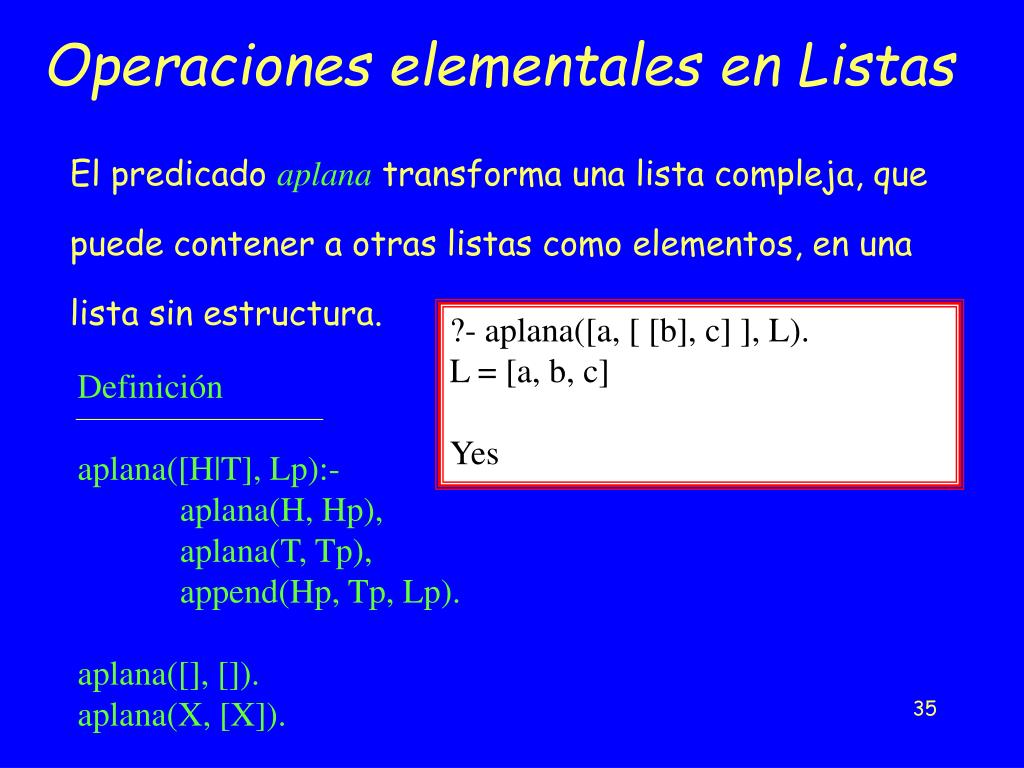 Operaciones elementales en Listas

El predicado aplana transforma una lista compleja, que puede contener a otras listas como elementos, en una lista sin estructura.

?- aplana([a, [ [b], c] ], L).
L = [a, b, c]

Yes

Definición

aplana([H|T], Lp):-
aplana(H, Hp),
aplana(T, Tp),
append(Hp, Tp, Lp).

aplana([], []).
aplana(X, [X]).

35